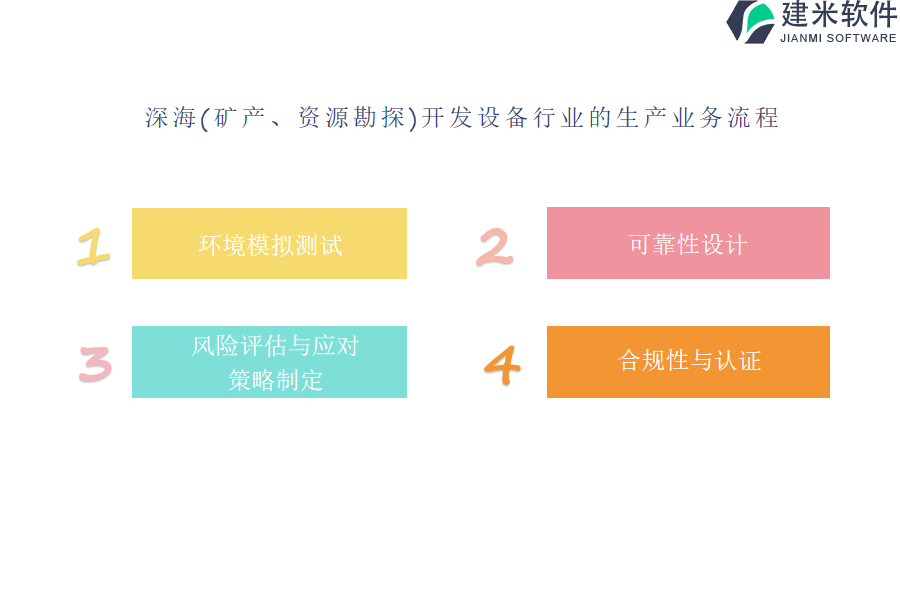 建米软件
JIANMI SOFTWARE

深海(矿产、资源勘探)开发设备行业的生产业务流程

1 环境模拟测试

2 可靠性设计

3 风险评估与应对策略制定

4 合规性与认证